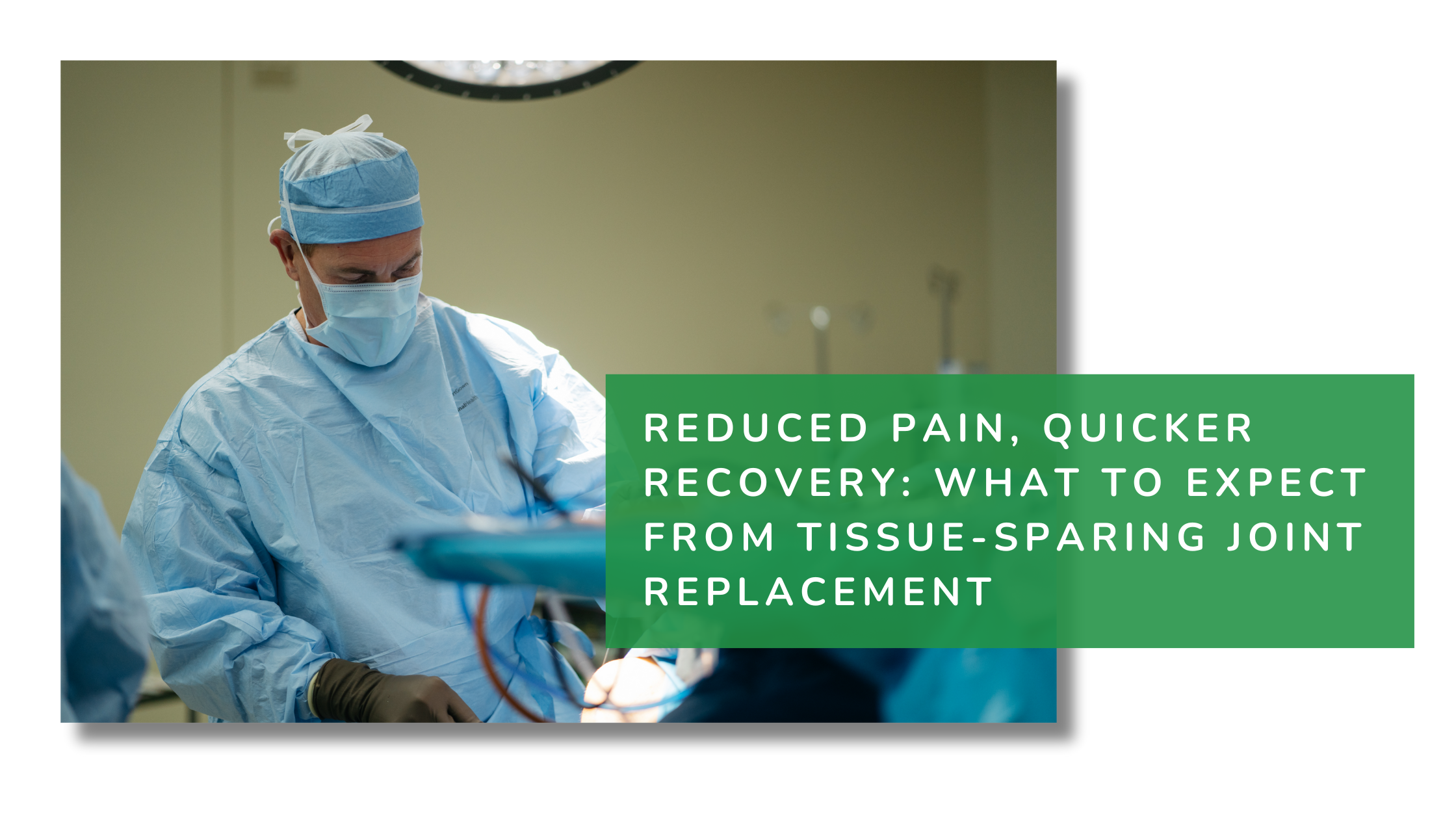 REDUCED PAIN, QUICKER RECOVERY: WHAT TO EXPECT FROM TISSUE-SPARING JOINT REPLACEMENT